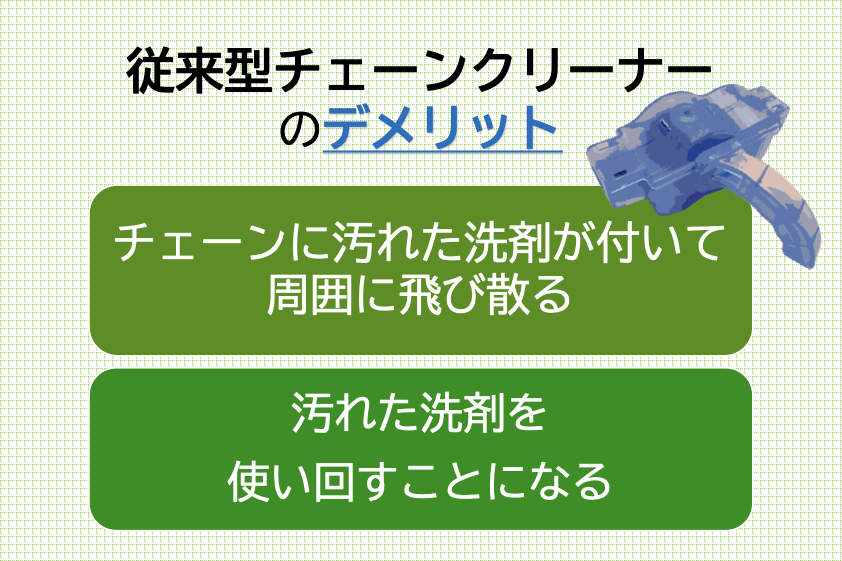 従来型チェーンクリーナー
のデメリット

チェーンに汚れた洗剤が付いて
周囲に飛び散る

汚れた洗剤を
使い回すことになる